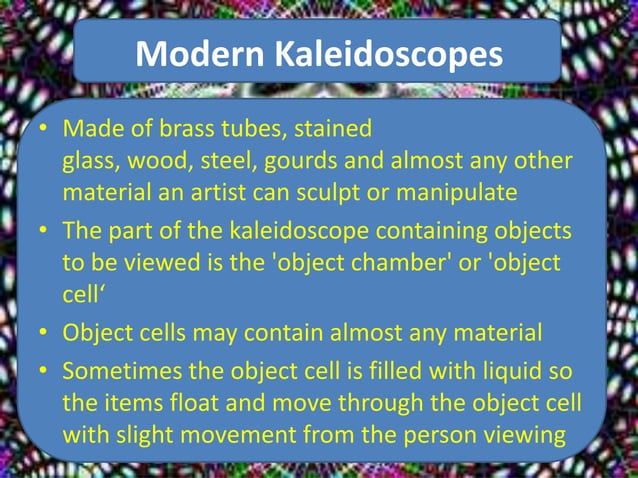 Modern Kaleidoscopes

• Made of brass tubes, stained glass, wood, steel, gourds and almost any other material an artist can sculpt or manipulate

• The part of the kaleidoscope containing objects to be viewed is the 'object chamber' or 'object cell‘

• Object cells may contain almost any material

• Sometimes the object cell is filled with liquid so the items float and move through the object cell with slight movement from the person viewing